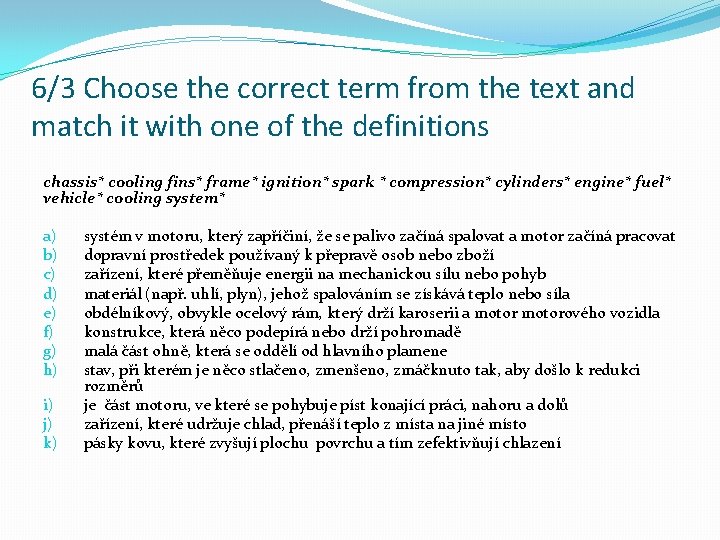 6/3 Choose the correct term from the text and match it with one of the definitions

chassis* cooling fins* frame* ignition* spark * compression* cylinders* engine* fuel* vehicle* cooling system*

a) systém v motoru, který zapříčiní, že se palivo začíná spalovat a motor začíná pracovat
b) dopravní prostředek používaný k přepravě osob nebo zboží
c) zařízení, které přeměňuje energii na mechanickou sílu nebo pohyb
d) materiál (např. uhlí, plyn), jehož spalováním se získává teplo nebo síla
e) obdélníkový, obvykle ocelový rám, který drží karoserii a motor motorového vozidla
f) konstrukce, která něco podepírá nebo drží pohromadě
g) malá část ohně, která se oddělí od hlavního plamene
h) stav, při kterém je něco stlačeno, zmenšeno, zmáčknuto tak, aby došlo k redukci rozměrů
i) je část motoru, ve které se pohybuje píst konající práci, nahoru a dolů
j) zařízení, které udržuje chlad, přenáší teplo z místa na jiné místo
k) pásky kovu, které zvyšují plochu povrchu a tím zefektivňují chlazení